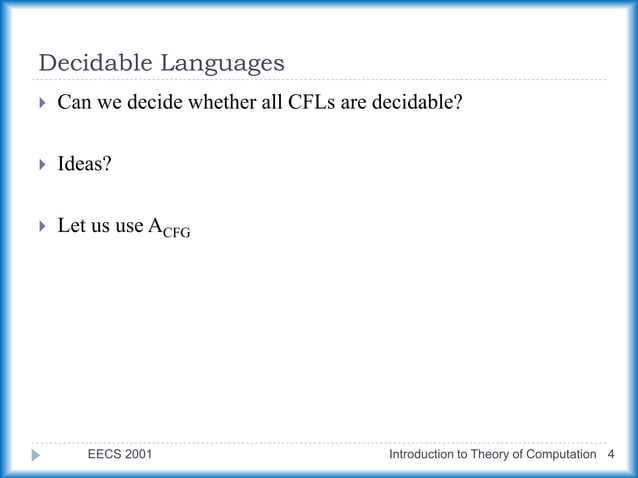 Decidable Languages

Can we decide whether all CFLs are decidable?

Ideas?

Let us use $A_{CFG}$

EECS 2001

Introduction to Theory of Computation 4